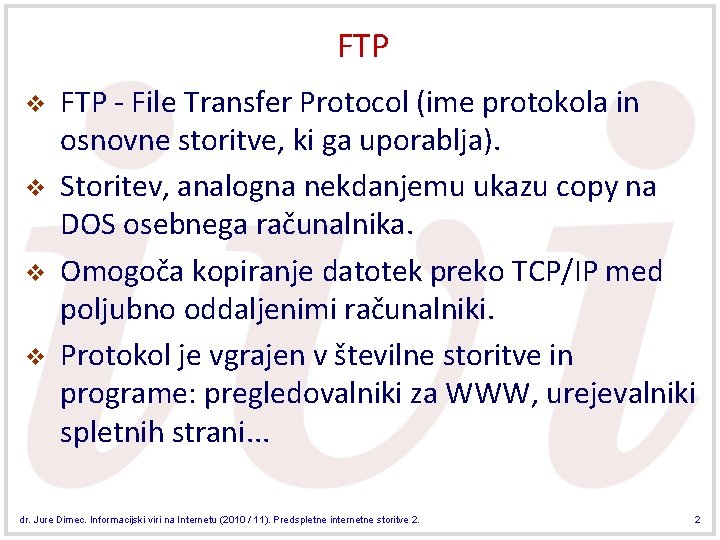 FTP

❖ FTP - File Transfer Protocol (ime protokola in osnovne storitve, ki ga uporablja).

❖ Storitev, analogna nekdanjemu ukazu copy na DOS osebnega računalnika.

❖ Omogoča kopiranje datotek preko TCP/IP med poljubno oddaljenimi računalniki.

❖ Protokol je vgrajen v številne storitve in programe: pregledovalniki za WWW, urejevalniki spletnih strani...

dr. Jure Dimec. Informacijski viri na Internetu (2010 / 11). Predspletne internetne storitve 2.

2